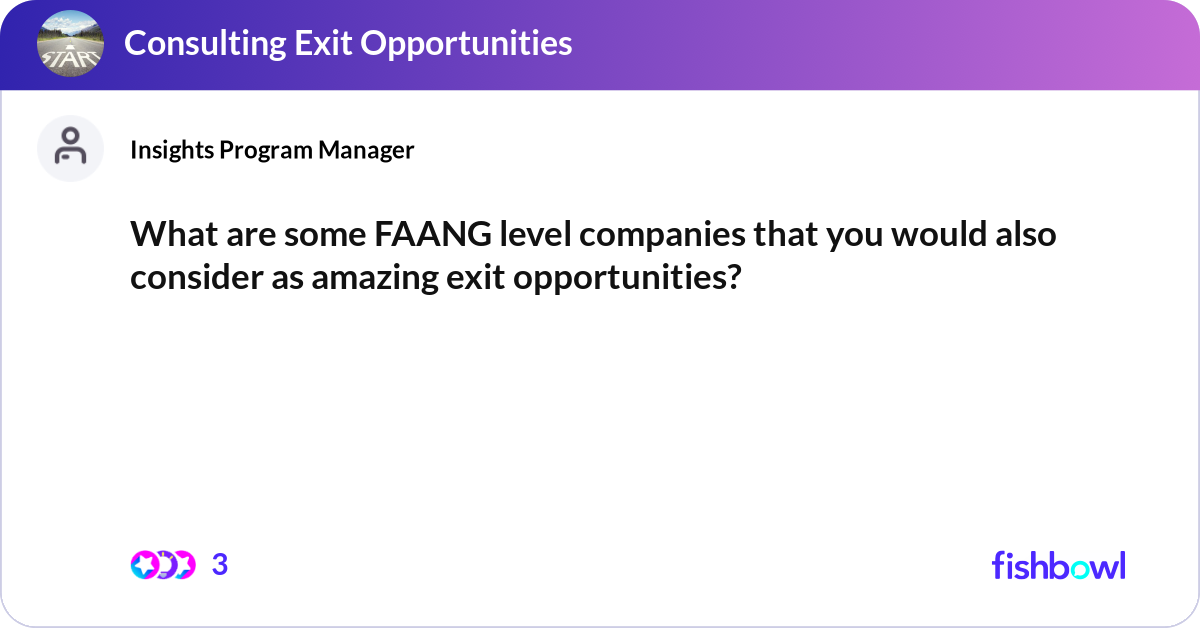 START

Consulting Exit Opportunities

Insights Program Manager

What are some FAANG level companies that you would also consider as amazing exit opportunities?

3

fishbowl